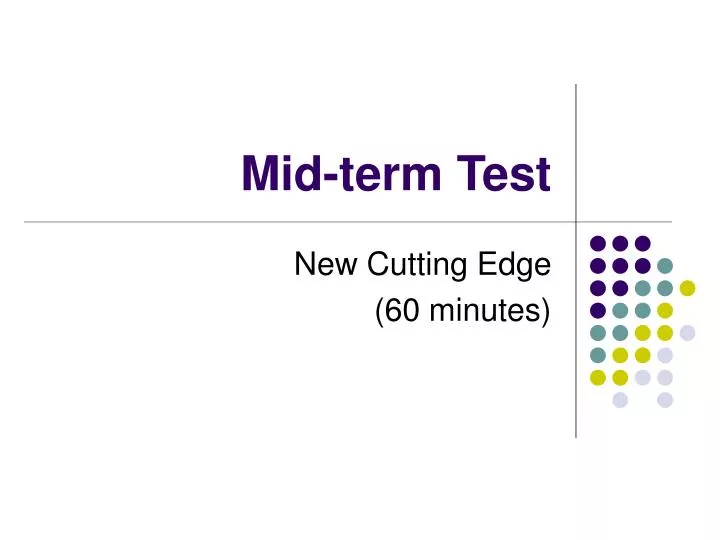 Mid-term Test

New Cutting Edge
(60 minutes)